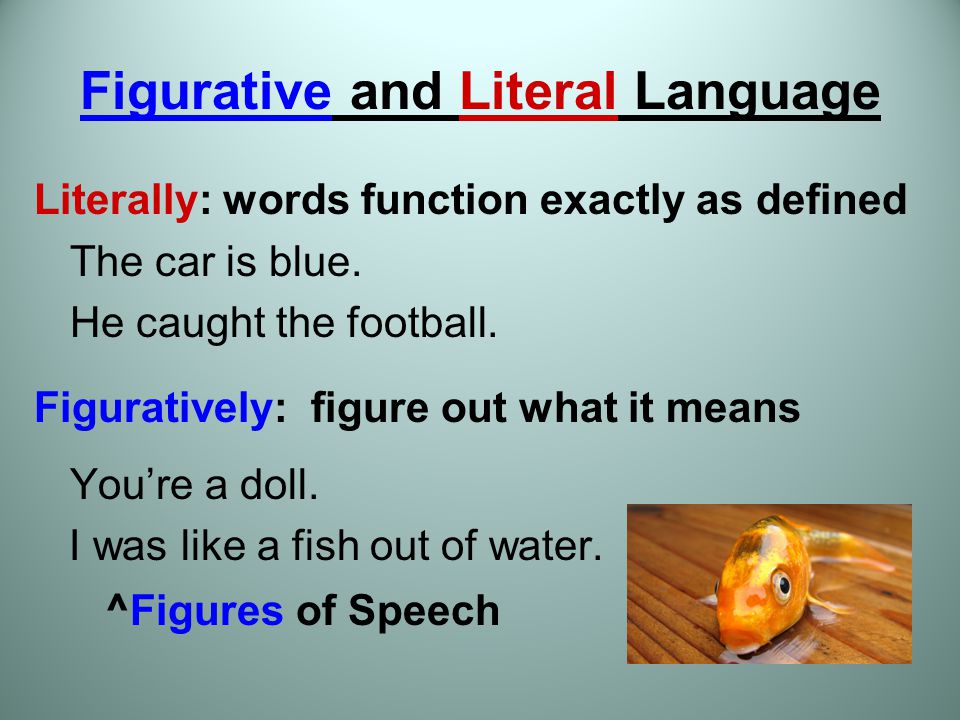 Figurative and Literal Language

Literally: words function exactly as defined

The car is blue.

He caught the football.

Figuratively: figure out what it means

You're a doll.

I was like a fish out of water.

^Figures of Speech